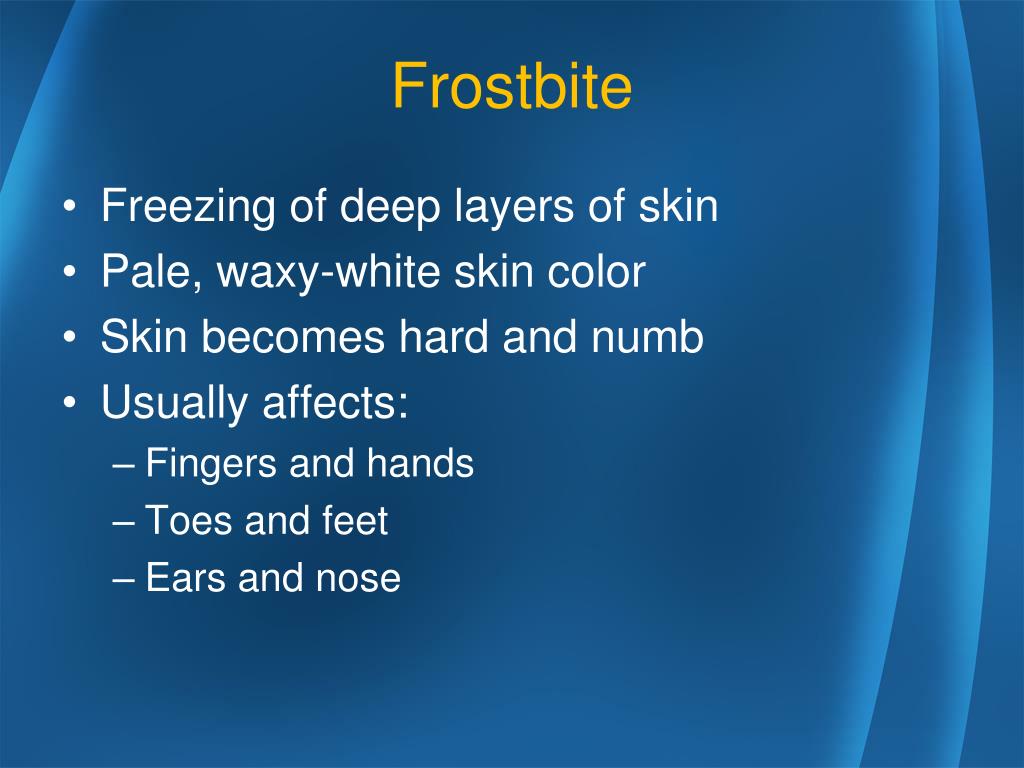 Frostbite

• Freezing of deep layers of skin
• Pale, waxy-white skin color
• Skin becomes hard and numb
• Usually affects:
– Fingers and hands
– Toes and feet
– Ears and nose